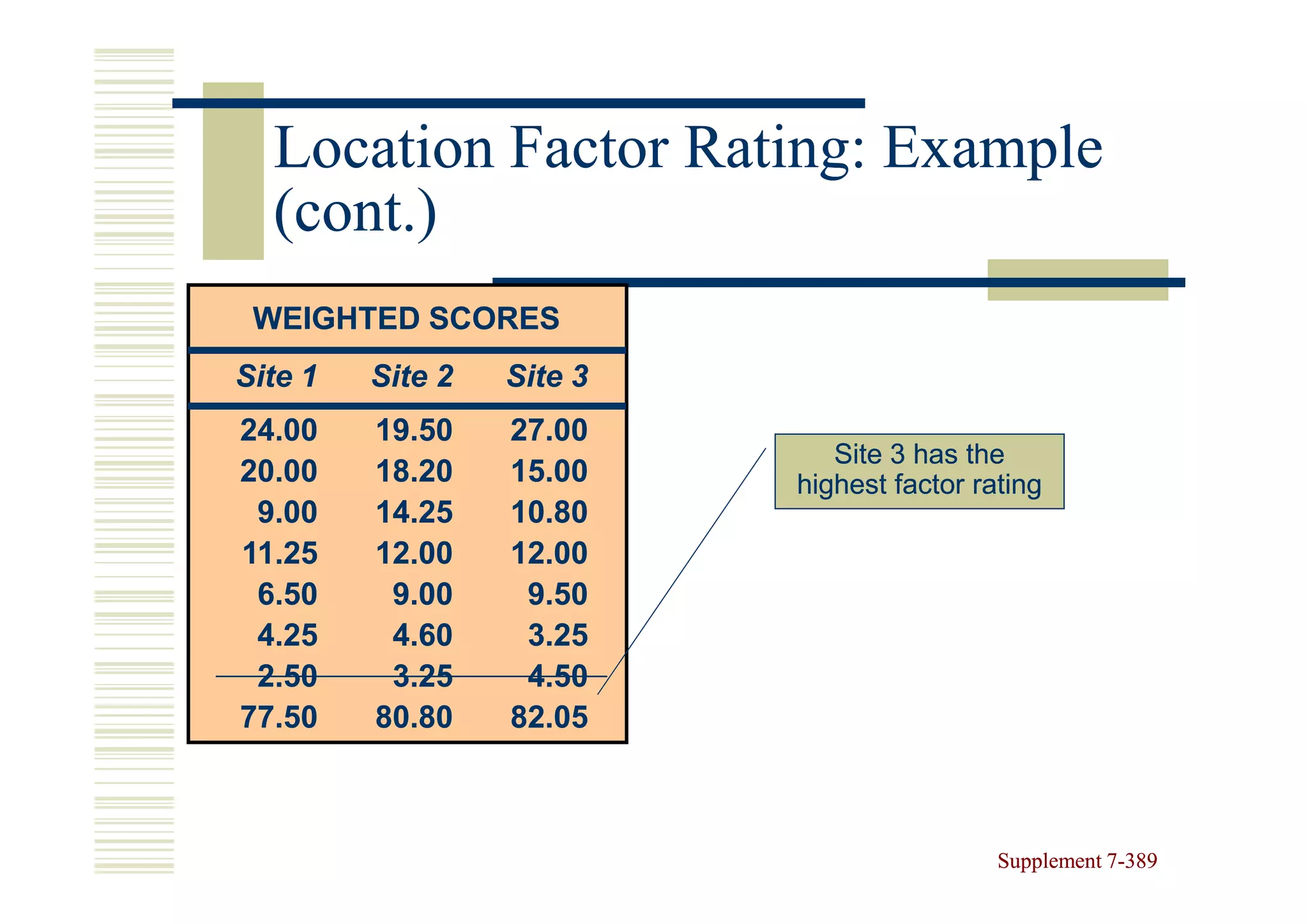 Location Factor Rating: Example (cont.)

WEIGHTED SCORES

| Site 1 | Site 2 | Site 3 |
|---|---|---|
| 24.00 | 19.50 | 27.00 |
| 20.00 | 18.20 | 15.00 |
| 9.00 | 14.25 | 10.80 |
| 11.25 | 12.00 | 12.00 |
| 6.50 | 9.00 | 9.50 |
| 4.25 | 4.60 | 3.25 |
| 2.50 | 3.25 | 4.50 |
| 77.50 | 80.80 | 82.05 |

Site 3 has the highest factor rating

Supplement 7-389